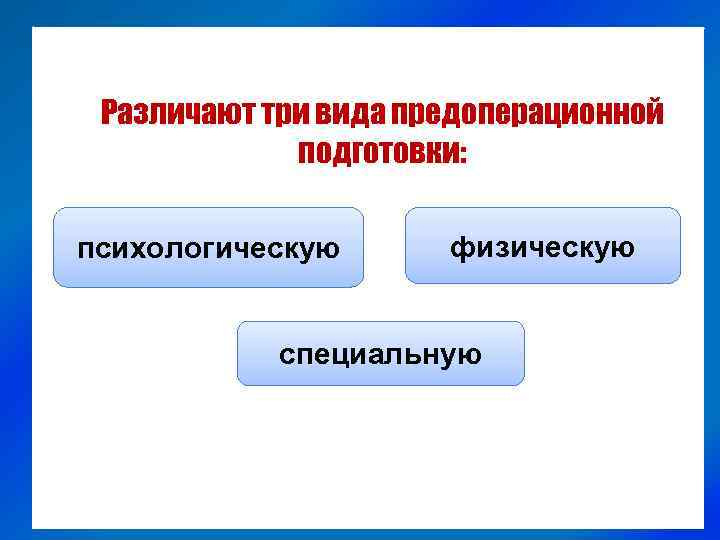 Различают три вида предоперационной подготовки:

психологическую

физическую

специальную